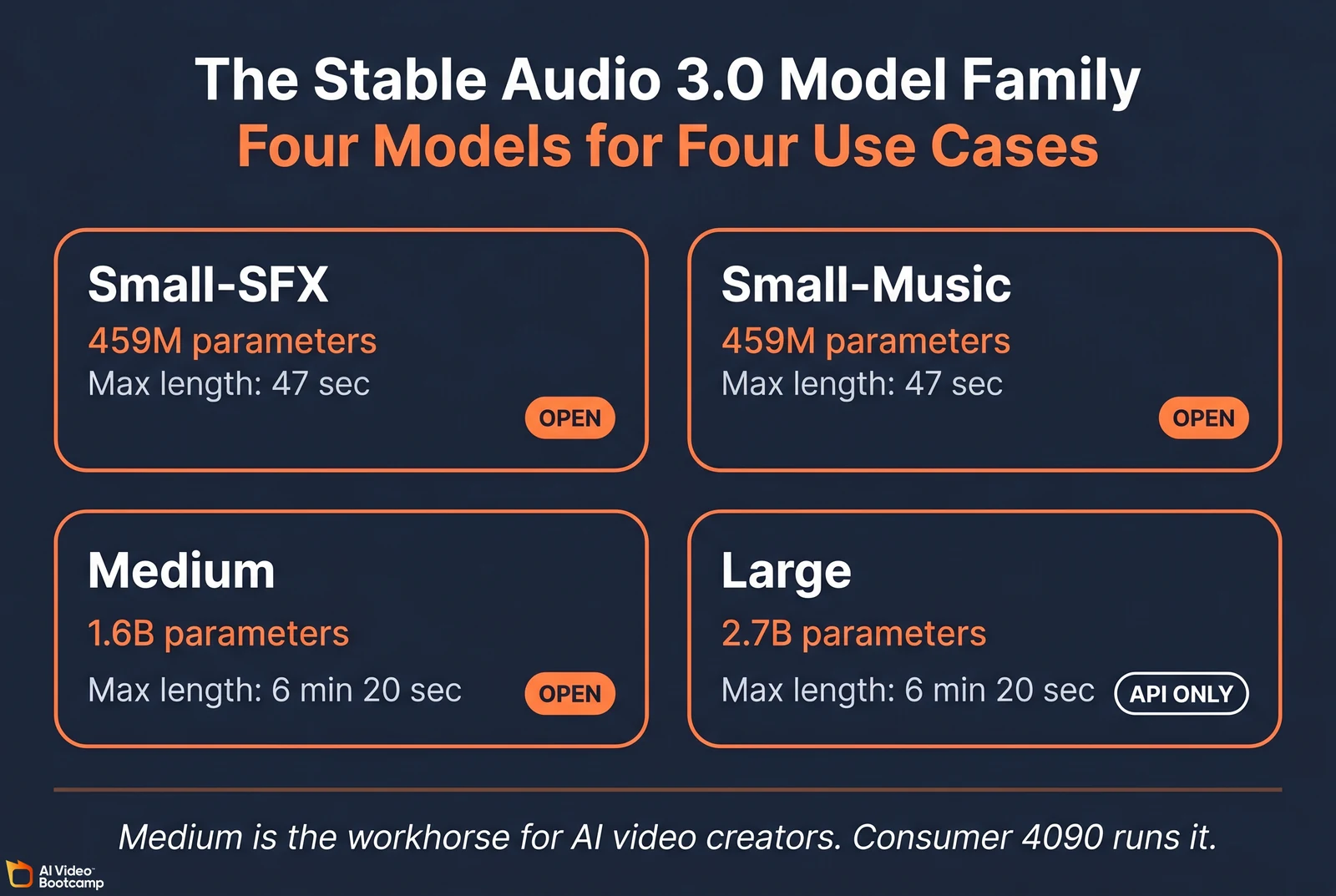 The Stable Audio 3.0 Model Family
Four Models for Four Use Cases

Small-SFX
459M parameters
Max length: 47 sec
OPEN

Small-Music
459M parameters
Max length: 47 sec
OPEN

Medium
1.6B parameters
Max length: 6 min 20 sec
OPEN

Large
2.7B parameters
Max length: 6 min 20 sec
API ONLY

Medium is the workhorse for AI video creators. Consumer 4090 runs it.

AI Video Bootcamp